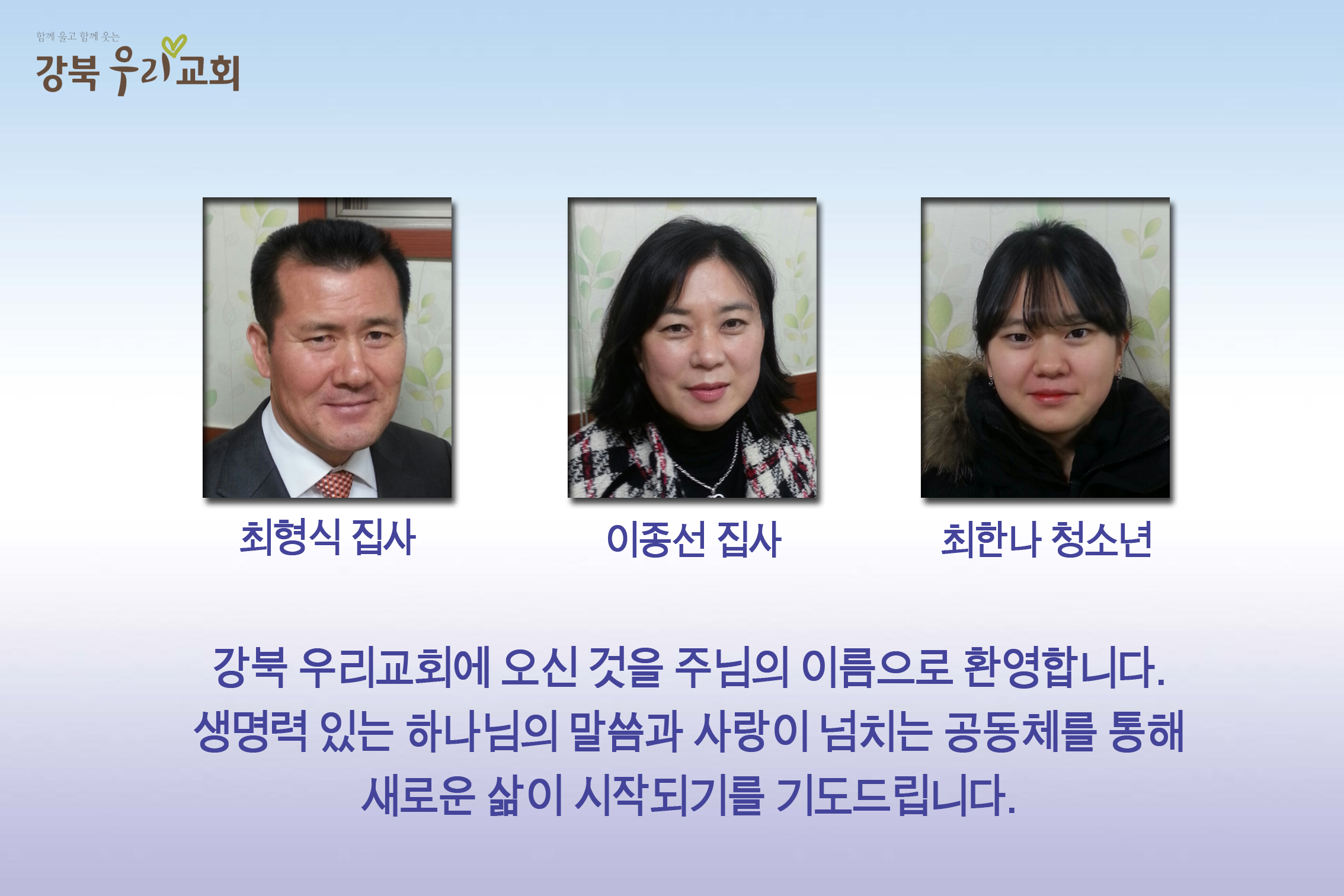 함께 울고 함께 웃는
강북 우리교회

최형식 집사

이종선 집사

최한나 청소년

강북 우리교회에 오신 것을 주님의 이름으로 환영합니다.
생명력 있는 하나님의 말씀과 사랑이 넘치는 공동체를 통해
새로운 삶이 시작되기를 기도드립니다.